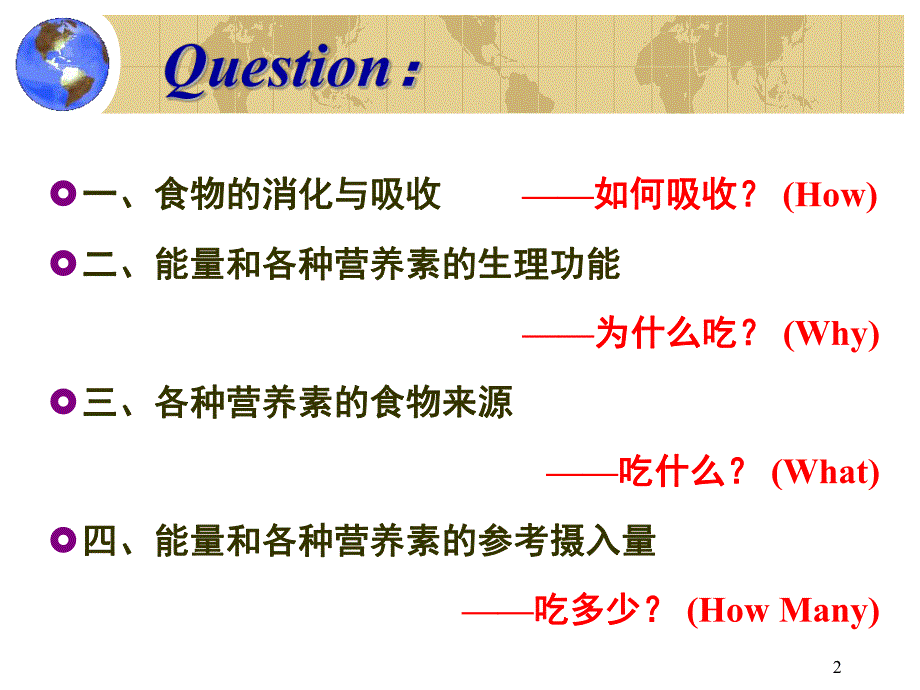 Question :

一、食物的消化与吸收 ——如何吸收？ (How)

二、能量和各种营养素的生理功能

——为什么吃？ (Why)

三、各种营养素的食物来源

——吃什么？ (What)

四、能量和各种营养素的参考摄入量

——吃多少？ (How Many)

2